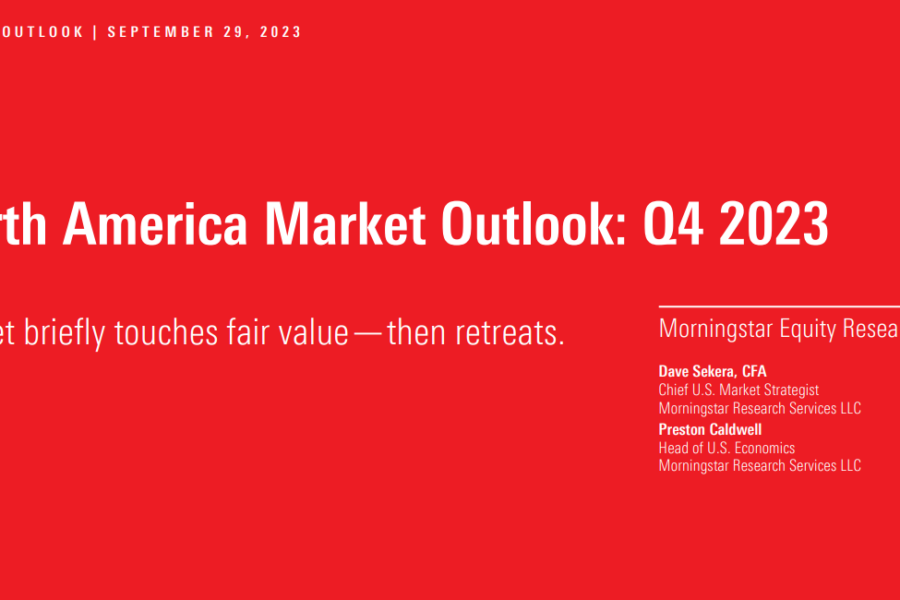 OUTLOOK | SEPTEMBER 29, 2023

rth America Market Outlook: Q4 2023

et briefly touches fair value — then retreats.

Morningstar Equity Resea

Dave Sekera, CFA
Chief U.S. Market Strategist
Morningstar Research Services LLC
Preston Caldwell
Head of U.S. Economics
Morningstar Research Services LLC